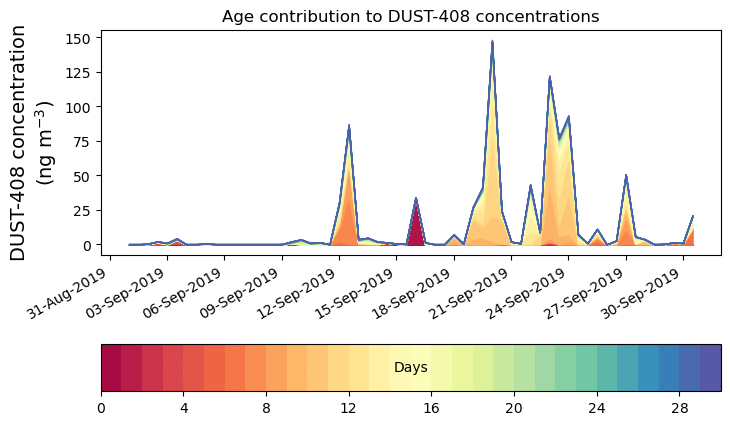 Age contribution to DUST-408 concentrations

DUST-408 concentration (ng m$^{-3}$)

150
125
100
75
50
25
0

31-Aug-2019
03-Sep-2019
06-Sep-2019
09-Sep-2019
12-Sep-2019
15-Sep-2019
18-Sep-2019
21-Sep-2019
24-Sep-2019
27-Sep-2019
30-Sep-2019

Days

0
4
8
12
16
20
24
28